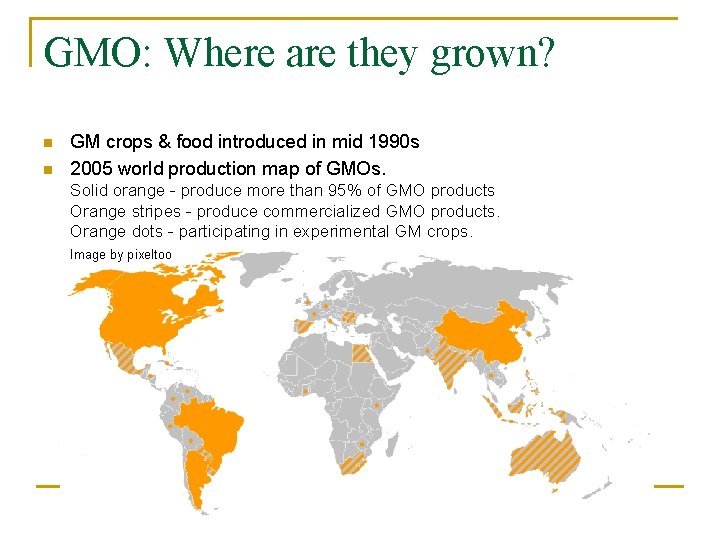 GMO: Where are they grown?

GM crops & food introduced in mid 1990s

2005 world production map of GMOs.
Solid orange - produce more than 95% of GMO products
Orange stripes - produce commercialized GMO products.
Orange dots - participating in experimental GM crops.

Image by pixeltoo